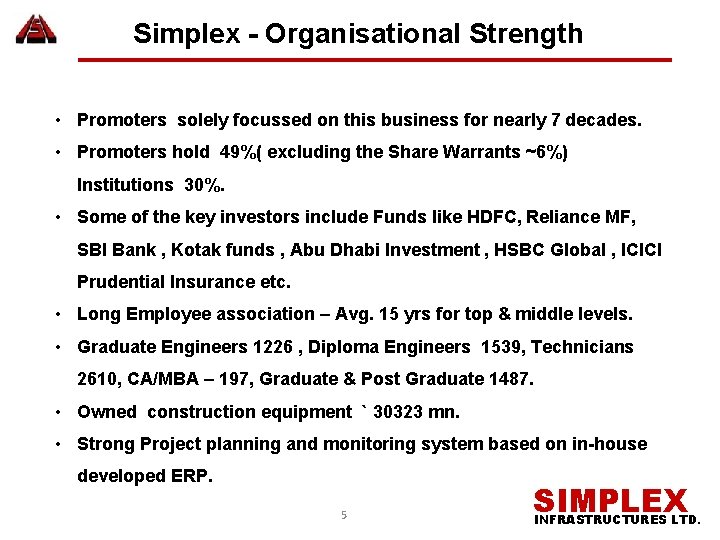 Simplex - Organisational Strength

• Promoters solely focussed on this business for nearly 7 decades.

• Promoters hold 49%( excluding the Share Warrants ~6%) Institutions 30%.

• Some of the key investors include Funds like HDFC, Reliance MF, SBI Bank , Kotak funds , Abu Dhabi Investment , HSBC Global , ICICI Prudential Insurance etc.

• Long Employee association – Avg. 15 yrs for top & middle levels.

• Graduate Engineers 1226 , Diploma Engineers 1539, Technicians 2610, CA/MBA – 197, Graduate & Post Graduate 1487.

• Owned construction equipment ` 30323 mn.

• Strong Project planning and monitoring system based on in-house developed ERP.

5

SIMPLEX
INFRASTRUCTURES LTD.